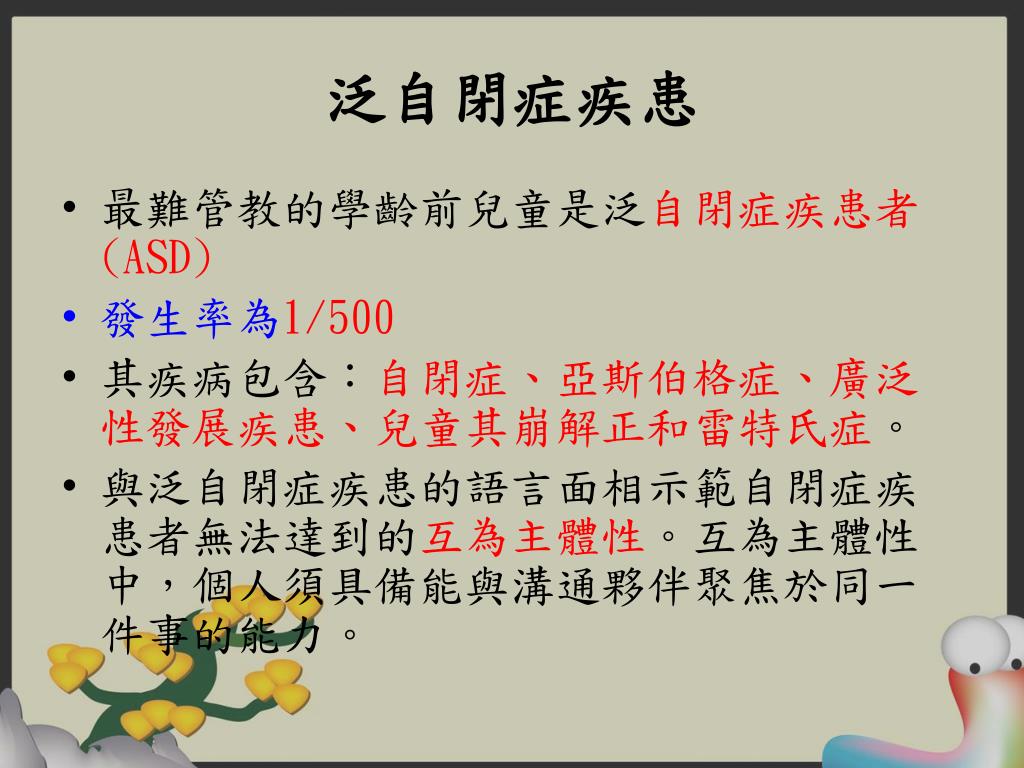 泛自閉症疾患

• 最難管教的學齡前兒童是泛自閉症疾患者(ASD)
• 發生率為1/500
• 其疾病包含：自閉症、亞斯伯格症、廣泛性發展疾患、兒童其崩解正和雷特氏症。
• 與泛自閉症疾患的語言面相示範自閉症疾患者無法達到的互為主體性。互為主體性中，個人須具備能與溝通夥伴聚焦於同一件事的能力。